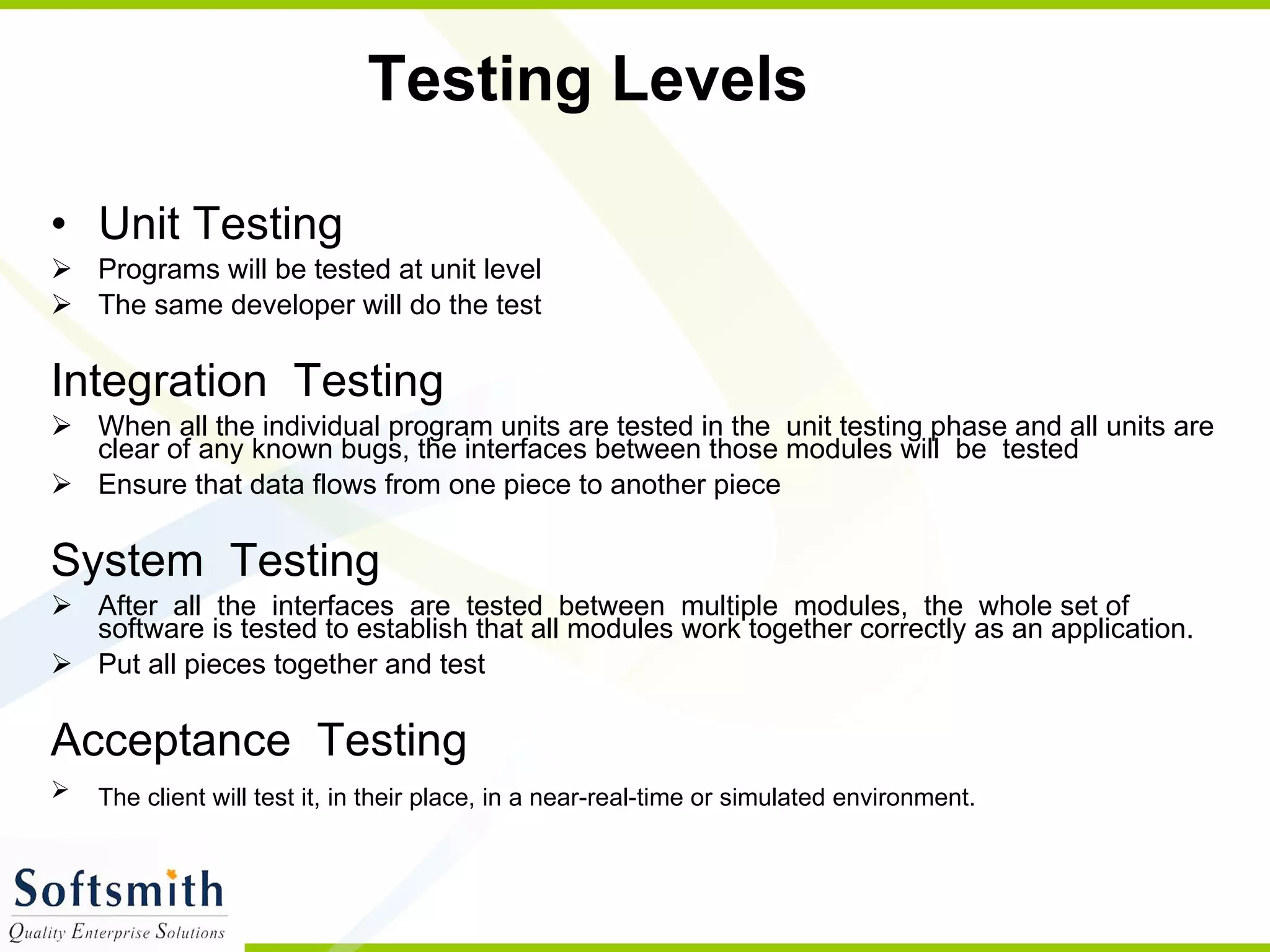 Testing Levels

• Unit Testing
➢ Programs will be tested at unit level
➢ The same developer will do the test

Integration Testing
➢ When all the individual program units are tested in the unit testing phase and all units are clear of any known bugs, the interfaces between those modules will be tested
➢ Ensure that data flows from one piece to another piece

System Testing
➢ After all the interfaces are tested between multiple modules, the whole set of software is tested to establish that all modules work together correctly as an application.
➢ Put all pieces together and test

Acceptance Testing
➢ The client will test it, in their place, in a near-real-time or simulated environment.

Softsmith
Quality Enterprise Solutions